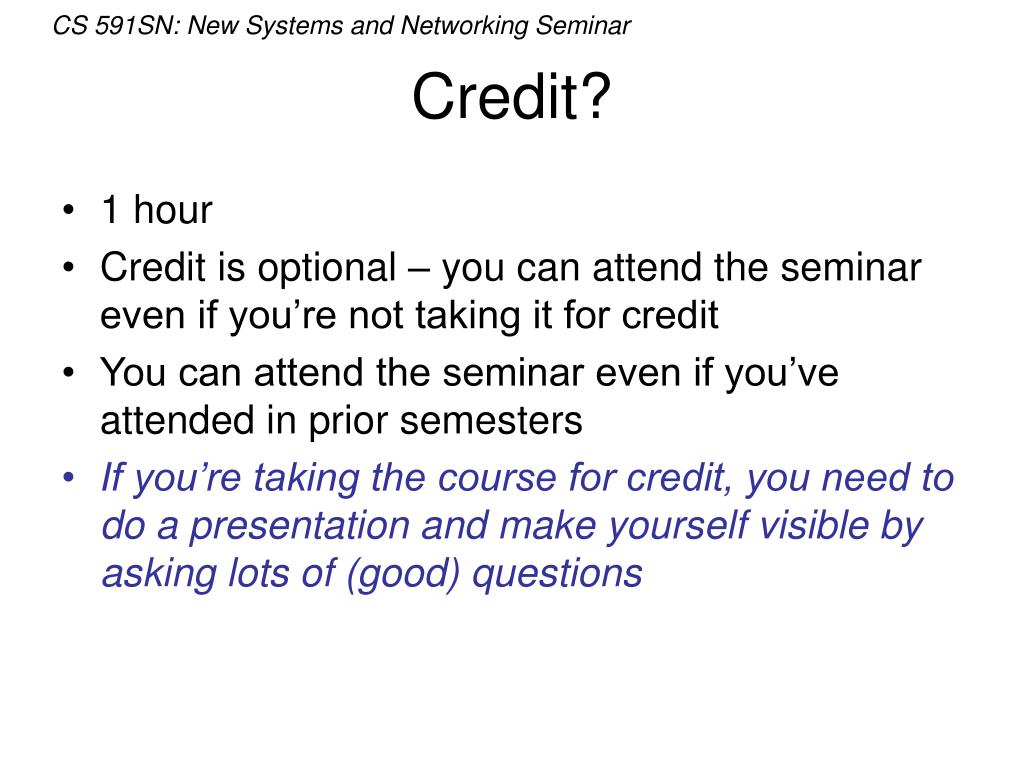 CS 591SN: New Systems and Networking Seminar

Credit?

• 1 hour
• Credit is optional – you can attend the seminar even if you’re not taking it for credit
• You can attend the seminar even if you’ve attended in prior semesters
• If you’re taking the course for credit, you need to do a presentation and make yourself visible by asking lots of (good) questions